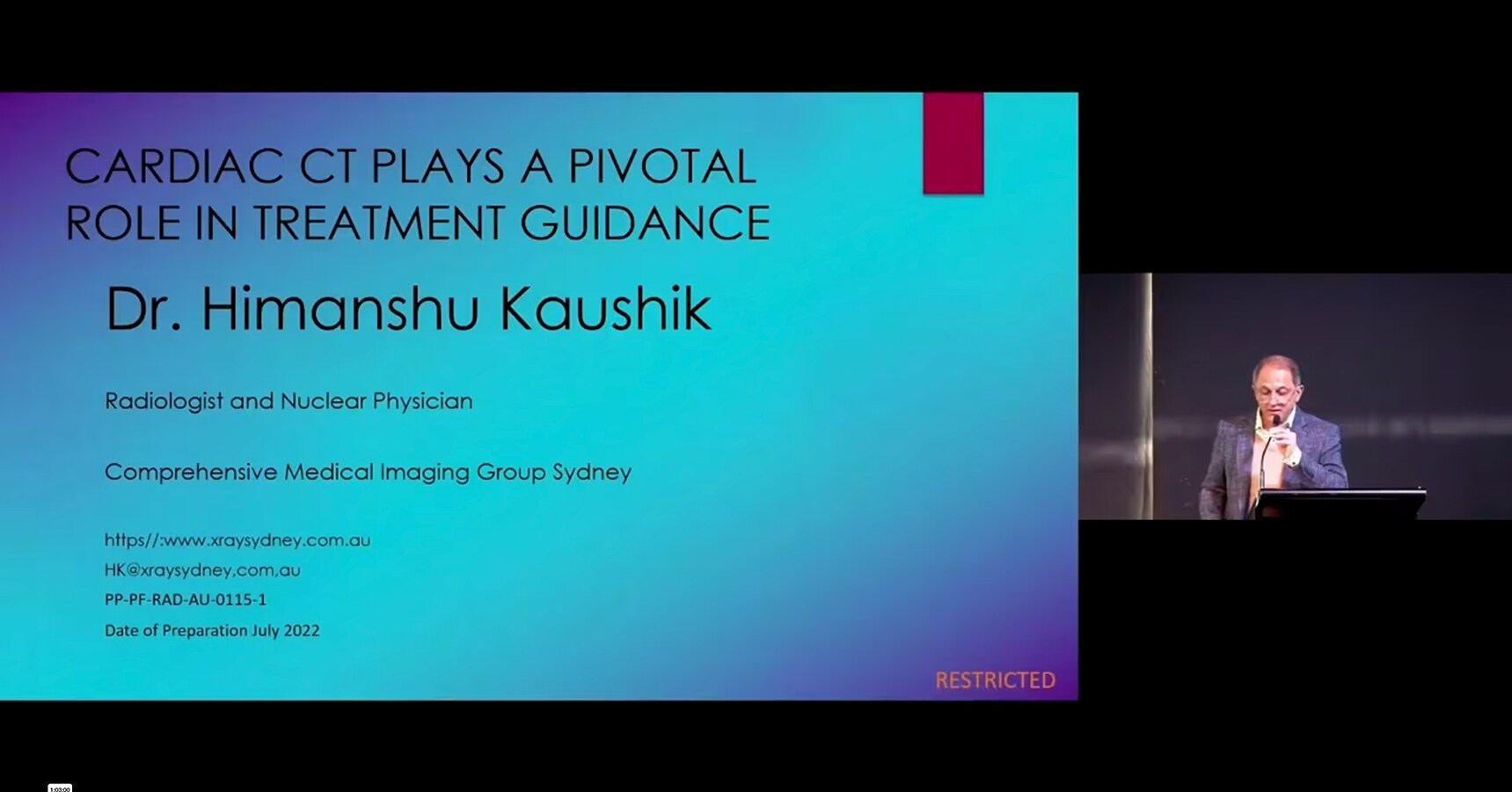 CARDIAC CT PLAYS A PIVOTAL ROLE IN TREATMENT GUIDANCE

Dr. Himanshu Kaushik

Radiologist and Nuclear Physician

Comprehensive Medical Imaging Group Sydney

https//:www.xraysydney.com.au
HK@xraysydney.com.au
PP-PF-RAD-AU-0115-1
Date of Preparation July 2022

RESTRICTED

1:03:00